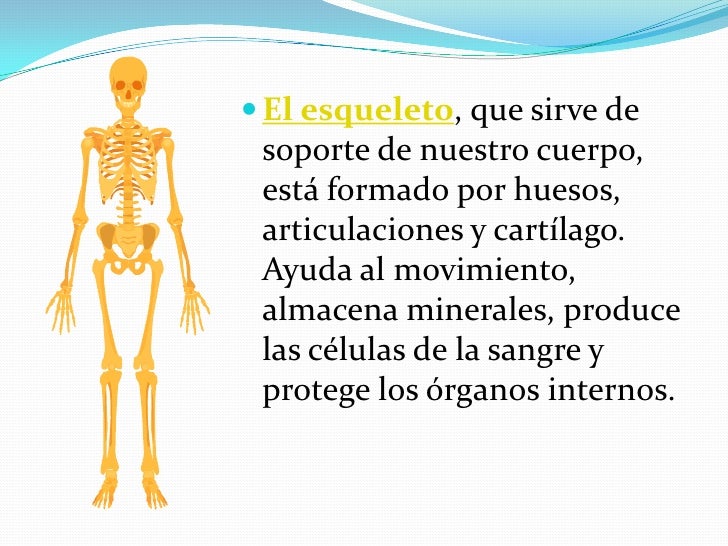 El esqueleto, que sirve de soporte de nuestro cuerpo, está formado por huesos, articulaciones y cartílago. Ayuda al movimiento, almacena minerales, produce las células de la sangre y protege los órganos internos.